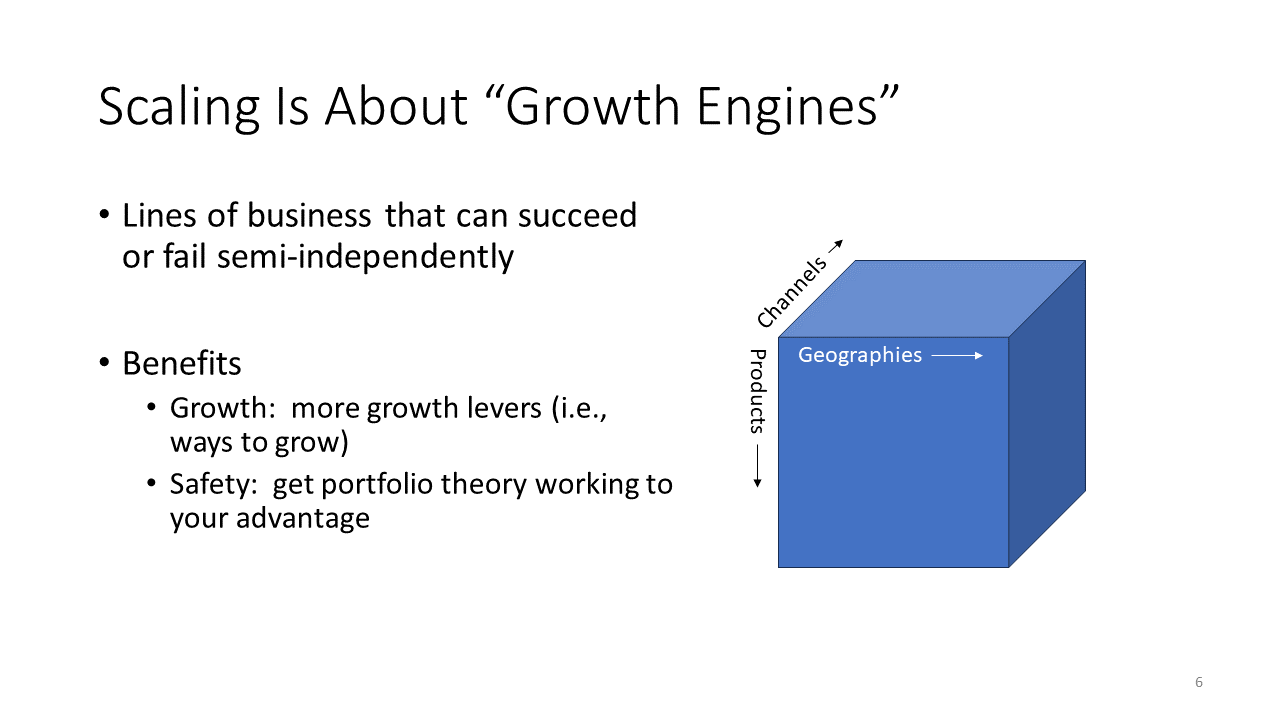 Scaling Is About "Growth Engines"

• Lines of business that can succeed or fail semi-independently

• Benefits
• Growth: more growth levers (i.e., ways to grow)
• Safety: get portfolio theory working to your advantage

Channels

Geographies

Products

6